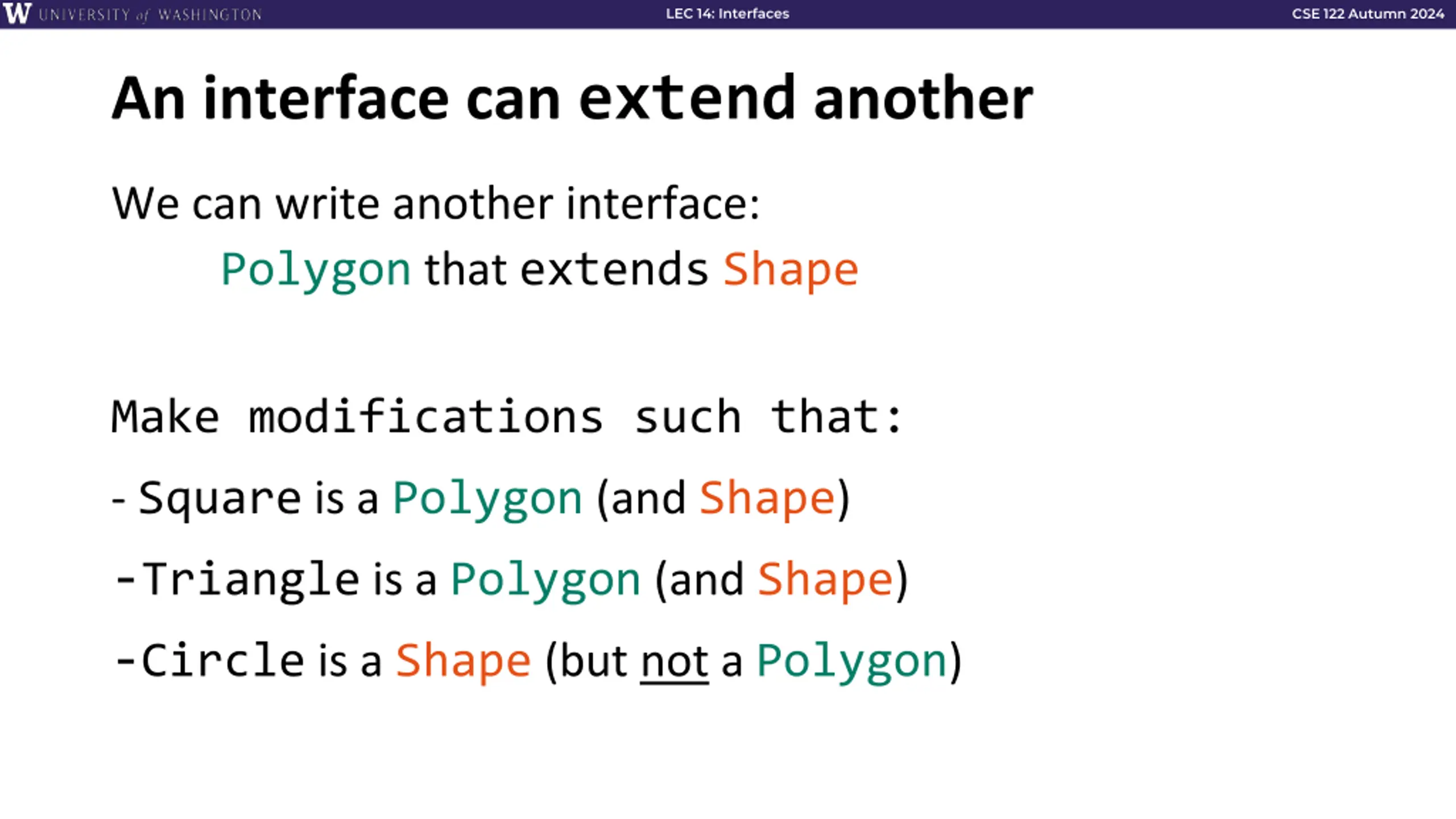 W UNIVERSITY of WASHINGTON LEC 14: Interfaces CSE 122 Autumn 2024

An interface can extend another

We can write another interface:

Polygon that extends Shape

Make modifications such that:

- Square is a Polygon (and Shape)

-Triangle is a Polygon (and Shape)

-Circle is a Shape (but not a Polygon)